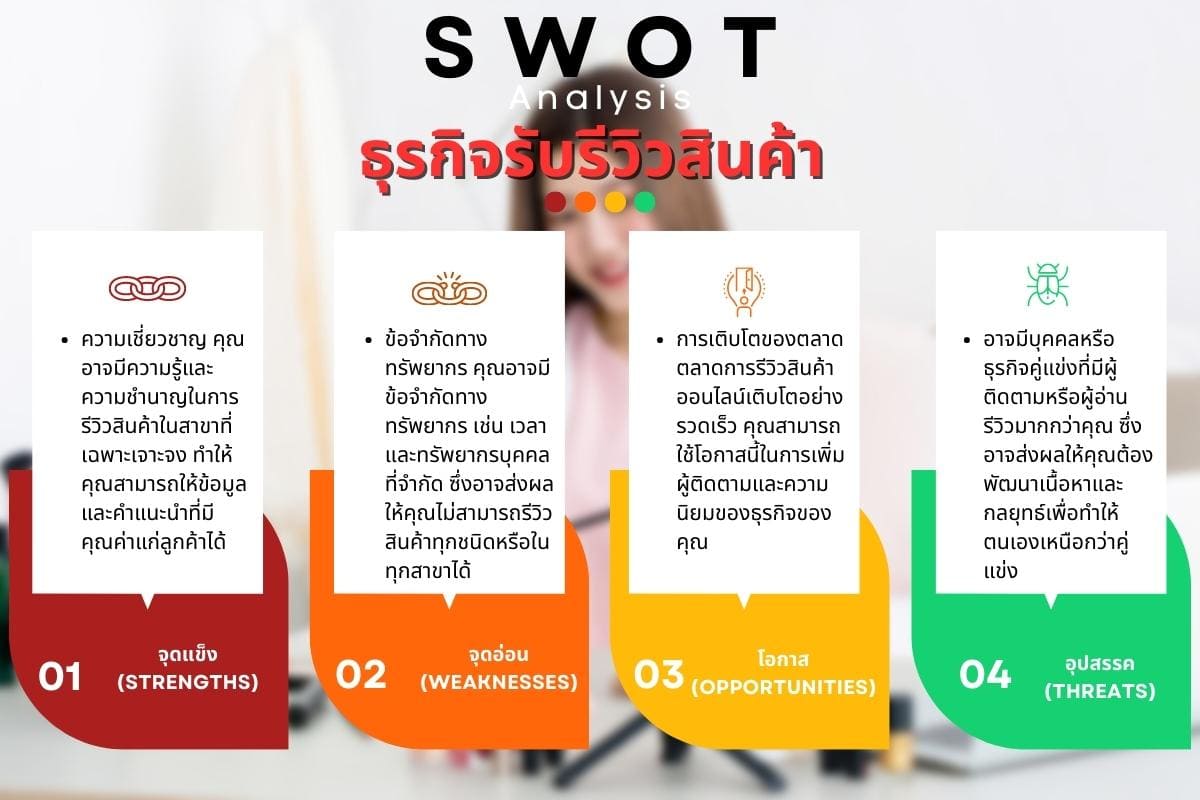 SWOT
Analysis
ธุรกิจรับรีวิวสินค้า

• ความเชี่ยวชาญ คุณอาจมีความรู้และความชำนาญในการรีวิวสินค้าในสาขาที่เฉพาะเจาะจง ทำให้คุณสามารถให้ข้อมูลและคำแนะนำที่มีคุณค่าแก่ลูกค้าได้

01 จุดแข็ง (STRENGTHS)

• ข้อจำกัดทางทรัพยากร คุณอาจมีข้อจำกัดทางทรัพยากร เช่น เวลาและทรัพยากรบุคคลที่จำกัด ซึ่งอาจส่งผลให้คุณไม่สามารถรีวิวสินค้าทุกชนิดหรือในทุกสาขาได้

02 จุดอ่อน (WEAKNESSES)

• การเติบโตของตลาด ตลาดการรีวิวสินค้าออนไลน์เติบโตอย่างรวดเร็ว คุณสามารถใช้โอกาสนี้ในการเพิ่มผู้ติดตามและความนิยมของธุรกิจของคุณ

03 โอกาส (OPPORTUNITIES)

• อาจมีบุคคลหรือธุรกิจคู่แข่งที่มีผู้ติดตามหรือผู้อ่านรีวิวมากกว่าคุณ ซึ่งอาจส่งผลให้คุณต้องพัฒนาเนื้อหาและกลยุทธ์เพื่อทำให้ตนเองเหนือกว่าคู่แข่ง

04 อุปสรรค (THREATS)